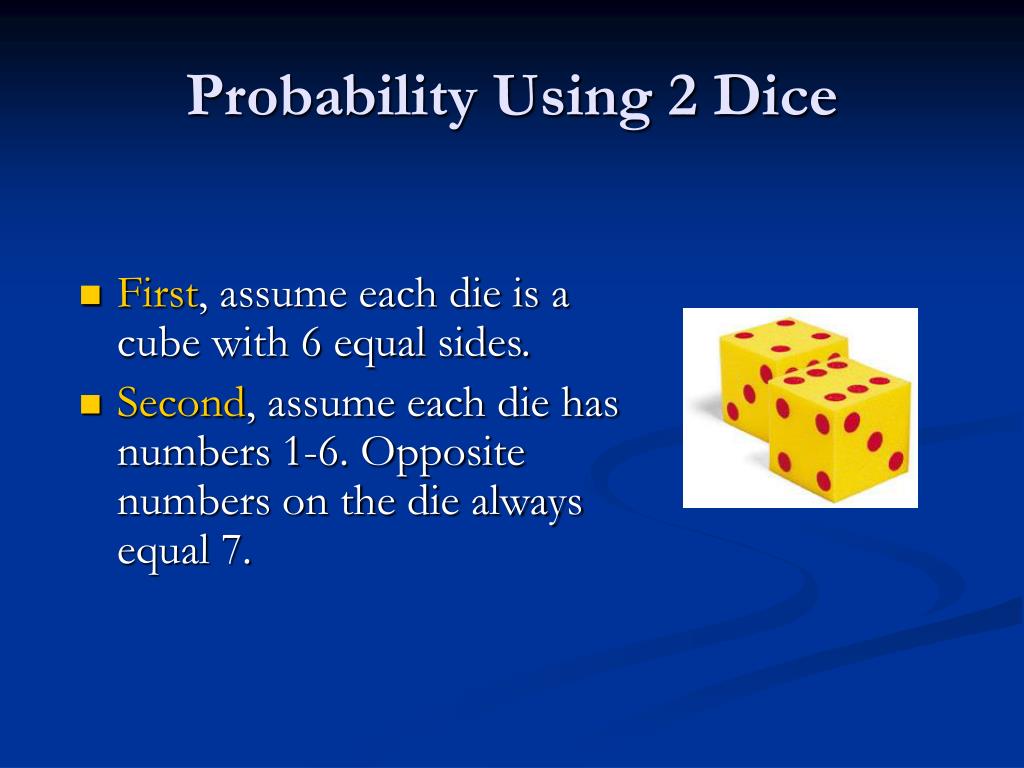 Probability Using 2 Dice

First, assume each die is a cube with 6 equal sides.

Second, assume each die has numbers 1-6. Opposite numbers on the die always equal 7.